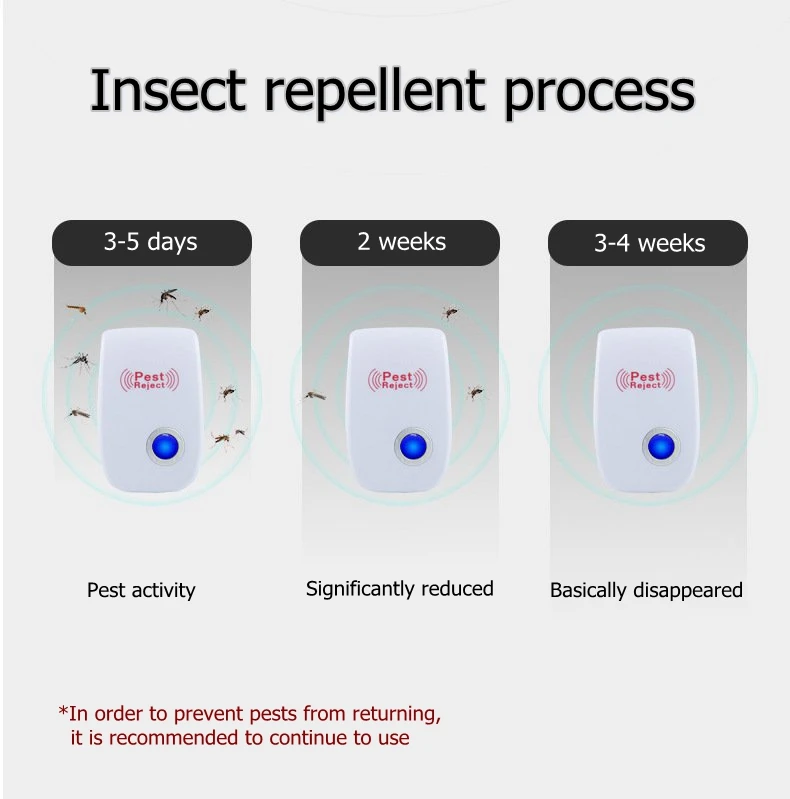 Insect repellent process

3-5 days

Pest Reject

Pest activity

2 weeks

Pest Reject

Significantly reduced

3-4 weeks

Pest Reject

Basically disappeared

*In order to prevent pests from returning, it is recommended to continue to use